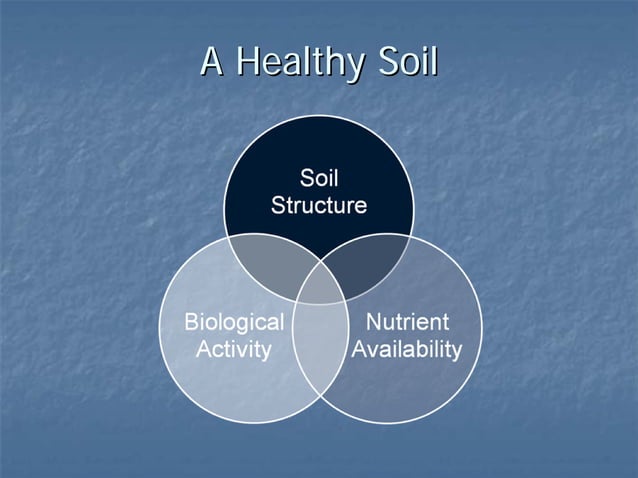 A Healthy Soil

Soil Structure

Biological Activity

Nutrient Availability